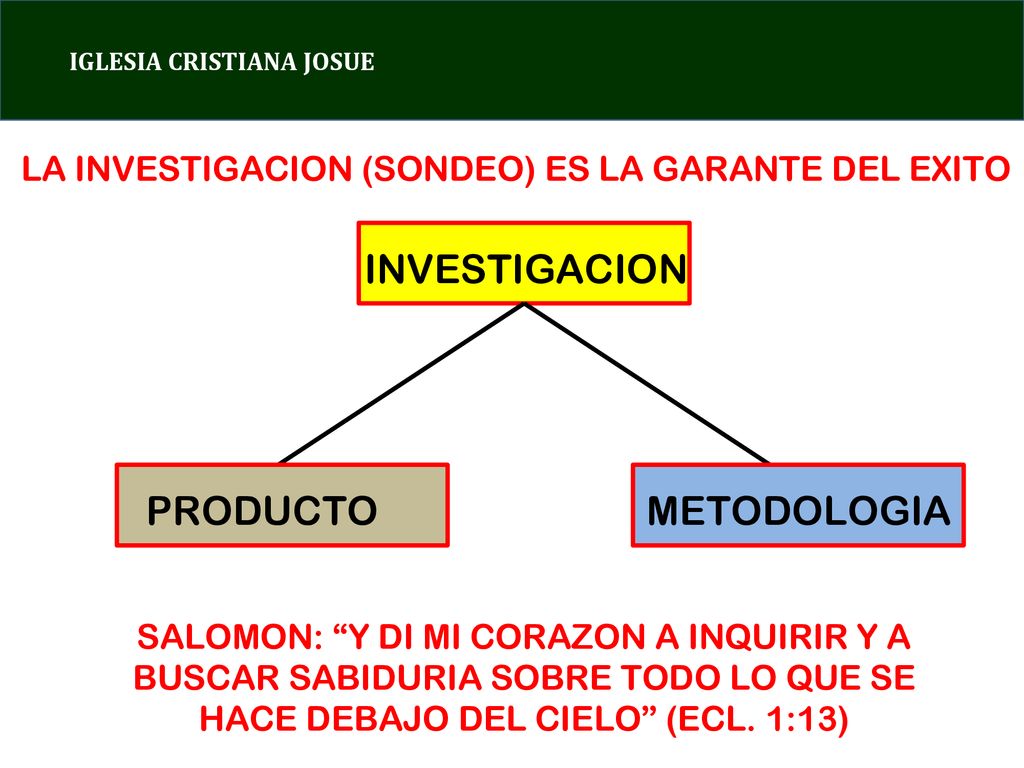 IGLESIA CRISTIANA JOSUE

LA INVESTIGACION (SONDEO) ES LA GARANTE DEL EXITO

INVESTIGACION

PRODUCTO

METODOLOGIA

SALOMON: “Y DI MI CORAZON A INQUIRIR Y A BUSCAR SABIDURIA SOBRE TODO LO QUE SE HACE DEBAJO DEL CIELO” (ECL. 1:13)